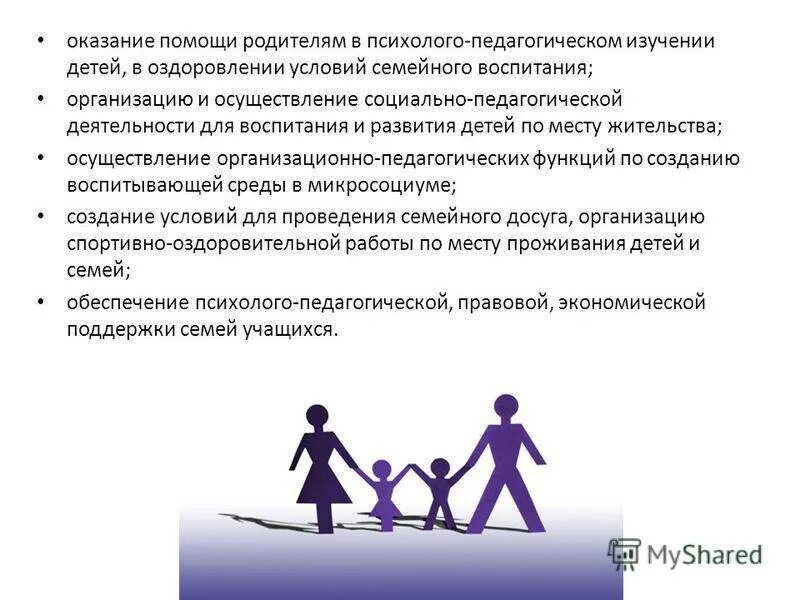 • оказание помощи родителям в психолого-педагогическом изучении детей, в оздоровлении условий семейного воспитания;

• организацию и осуществление социально-педагогической деятельности для воспитания и развития детей по месту жительства;

• осуществление организационно-педагогических функций по созданию воспитывающей среды в микросоциуме;

• создание условий для проведения семейного досуга, организацию спортивно-оздоровительной работы по месту проживания детей и семей;

• обеспечение психолого-педагогической, правовой, экономической поддержки семей учащихся.

MyShared